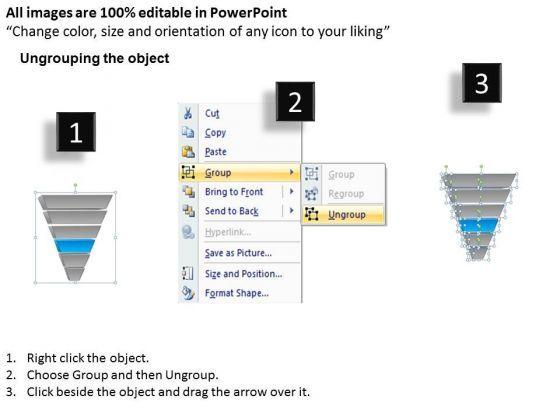 All images are 100% editable in PowerPoint
"Change color, size and orientation of any icon to your liking"

Ungrouping the object

1

2

3

Cut
Copy
Paste
Group
Bring to Front
Send to Back
Hyperlink...
Save as Picture...
Size and Position...
Format Shape...

Group
Regroup
Ungroup

1. Right click the object.
2. Choose Group and then Ungroup.
3. Click beside the object and drag the arrow over it.